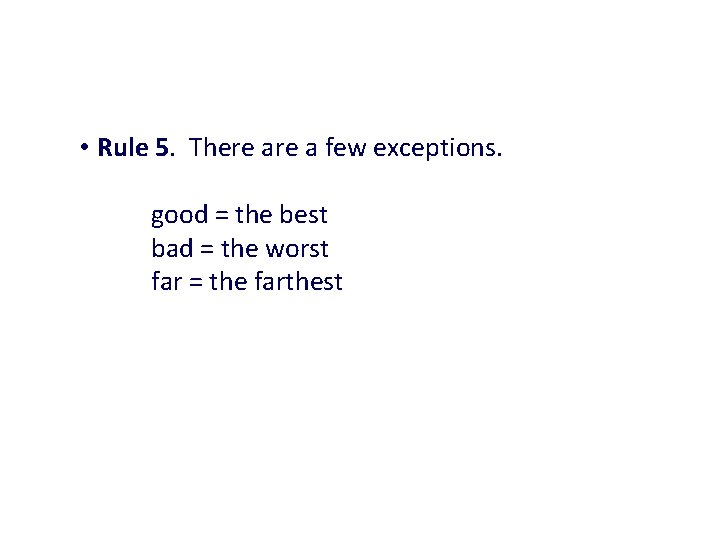 • Rule 5. There are a few exceptions.

good = the best
bad = the worst
far = the farthest